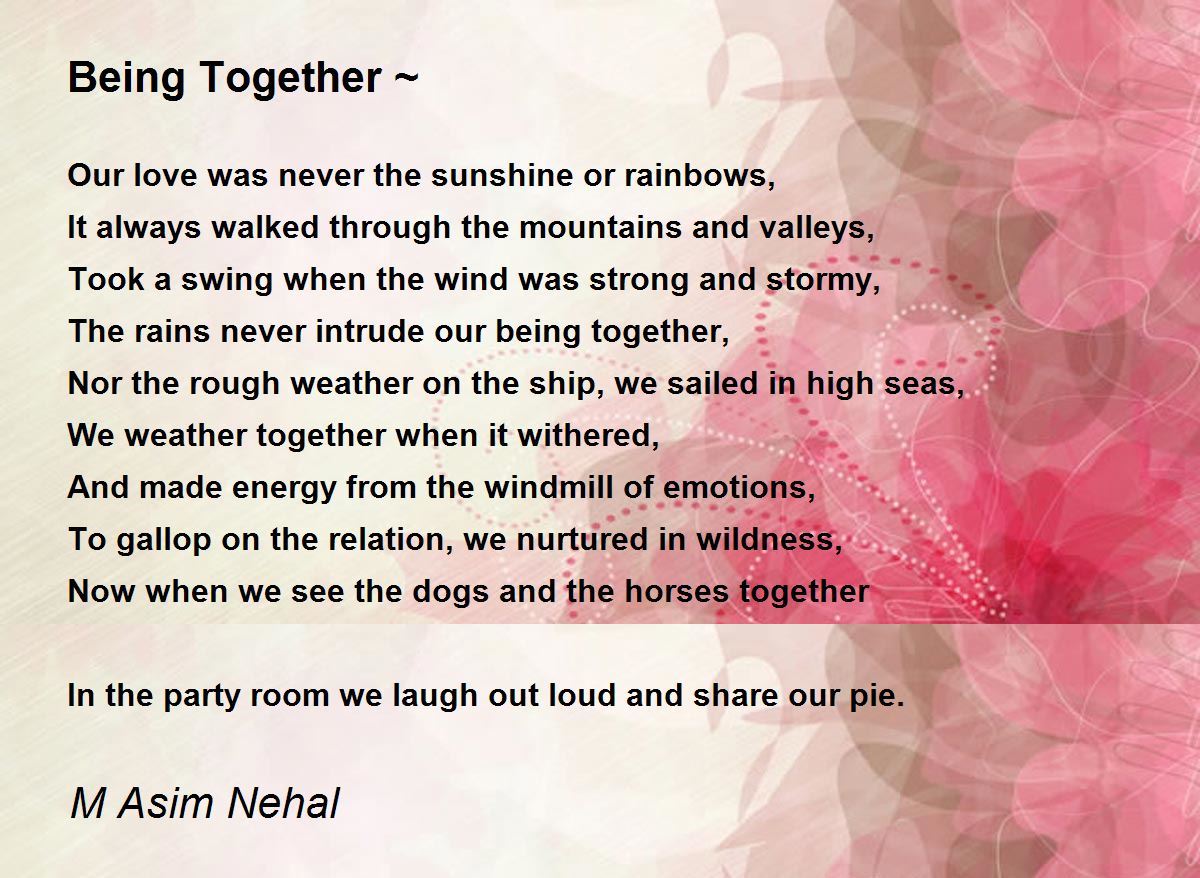 Being Together ~

Our love was never the sunshine or rainbows,
It always walked through the mountains and valleys,
Took a swing when the wind was strong and stormy,
The rains never intrude our being together,
Nor the rough weather on the ship, we sailed in high seas,
We weather together when it withered,
And made energy from the windmill of emotions,
To gallop on the relation, we nurtured in wildness,
Now when we see the dogs and the horses together

In the party room we laugh out loud and share our pie.

M Asim Nehal